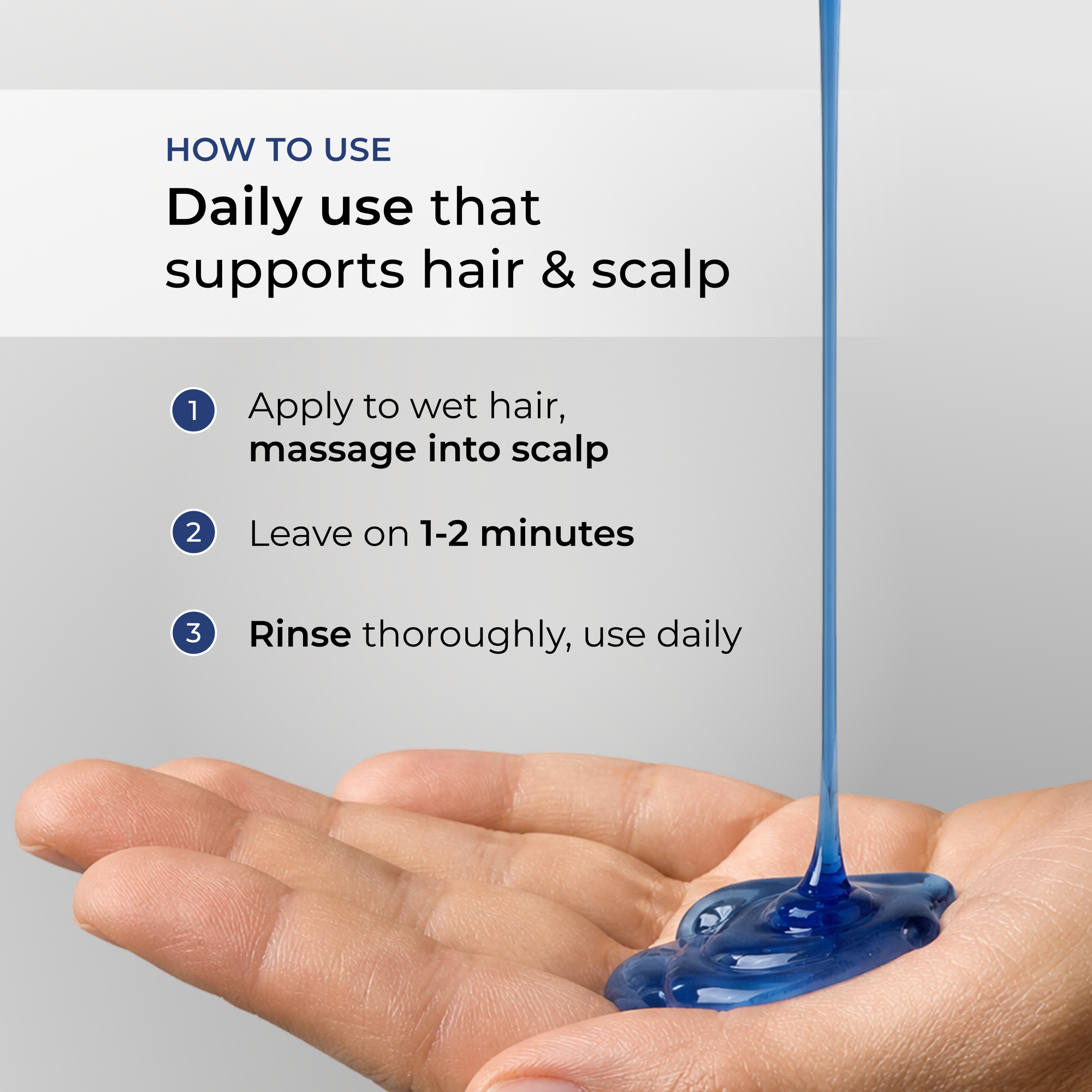 HOW TO USE

Daily use that supports hair & scalp

1 Apply to wet hair, massage into scalp

2 Leave on 1-2 minutes

3 Rinse thoroughly, use daily